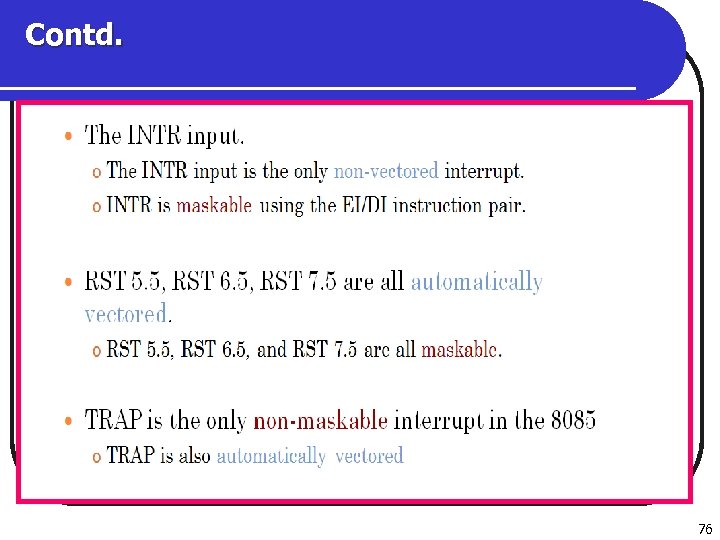 Contd.

• The INTR input.
 o The INTR input is the only non-vectored interrupt.
 o INTR is maskable using the EI/DI instruction pair.

• RST 5.5, RST 6.5, RST 7.5 are all automatically vectored.
 o RST 5.5, RST 6.5, and RST 7.5 are all maskable.

• TRAP is the only non-maskable interrupt in the 8085
 o TRAP is also automatically vectored

76